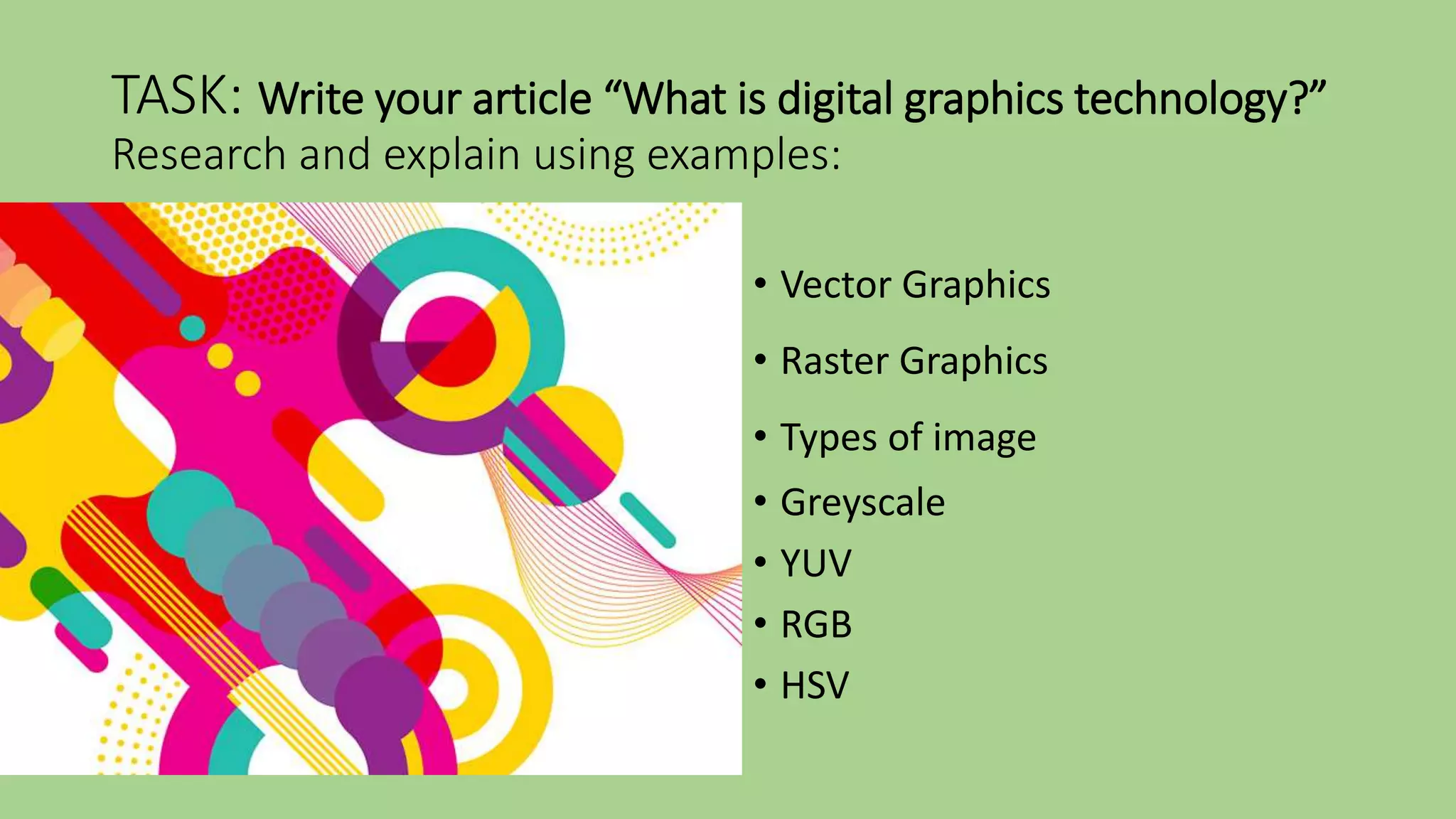 TASK: Write your article “What is digital graphics technology?”
Research and explain using examples:

• Vector Graphics
• Raster Graphics
• Types of image
• Greyscale
• YUV
• RGB
• HSV